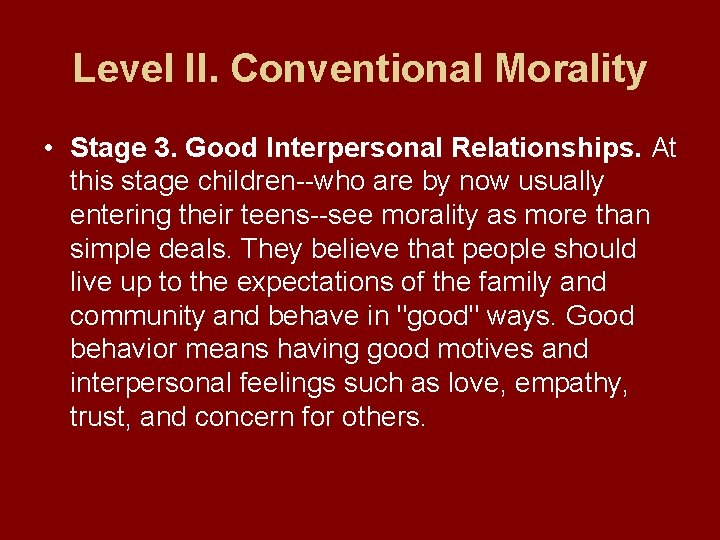 Level II. Conventional Morality

• Stage 3. Good Interpersonal Relationships. At this stage children--who are by now usually entering their teens--see morality as more than simple deals. They believe that people should live up to the expectations of the family and community and behave in "good" ways. Good behavior means having good motives and interpersonal feelings such as love, empathy, trust, and concern for others.